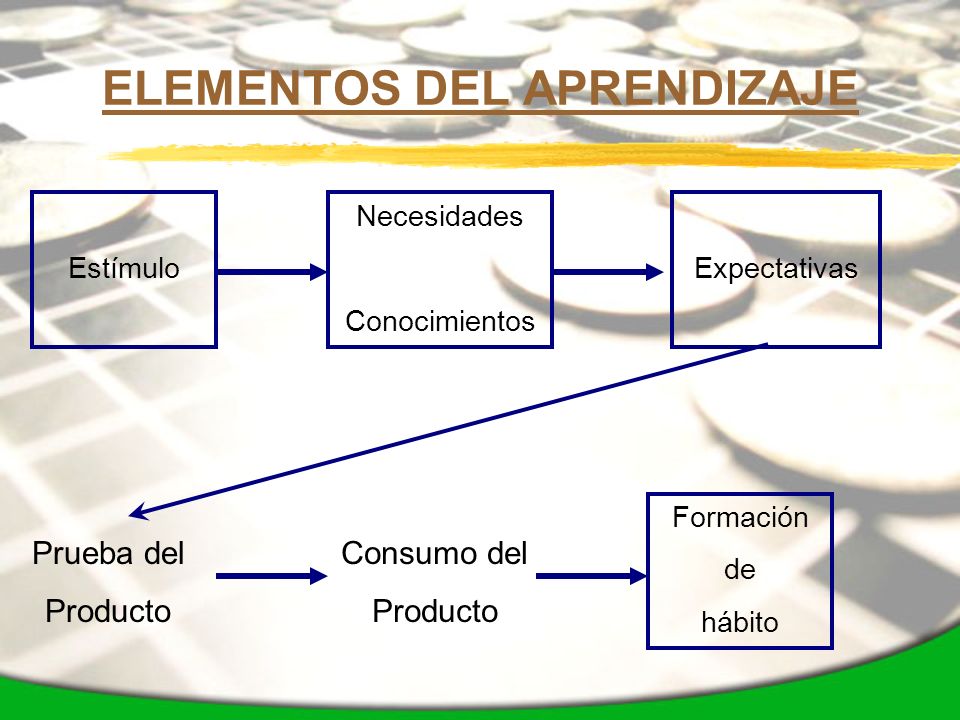 ELEMENTOS DEL APRENDIZAJE

Estímulo

Necesidades

Conocimientos

Expectativas

Prueba del Producto

Consumo del Producto

Formación de hábito